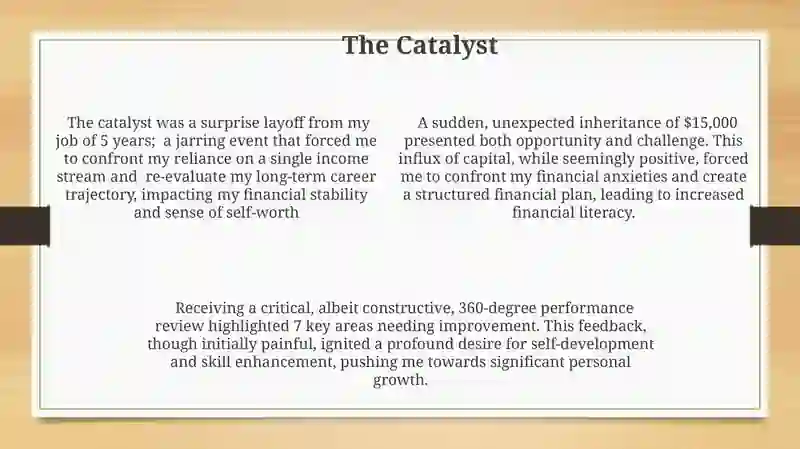 The Catalyst

The catalyst was a surprise layoff from my job of 5 years;  a jarring event that forced me to confront my reliance on a single income stream and  re-evaluate my long-term career trajectory, impacting my financial stability and sense of self-worth

A sudden, unexpected inheritance of $15,000 presented both opportunity and challenge. This influx of capital, while seemingly positive, forced me to confront my financial anxieties and create a structured financial plan, leading to increased financial literacy.

Receiving a critical, albeit constructive, 360-degree performance review highlighted 7 key areas needing improvement. This feedback, though initially painful, ignited a profound desire for self-development and skill enhancement, pushing me towards significant personal growth.